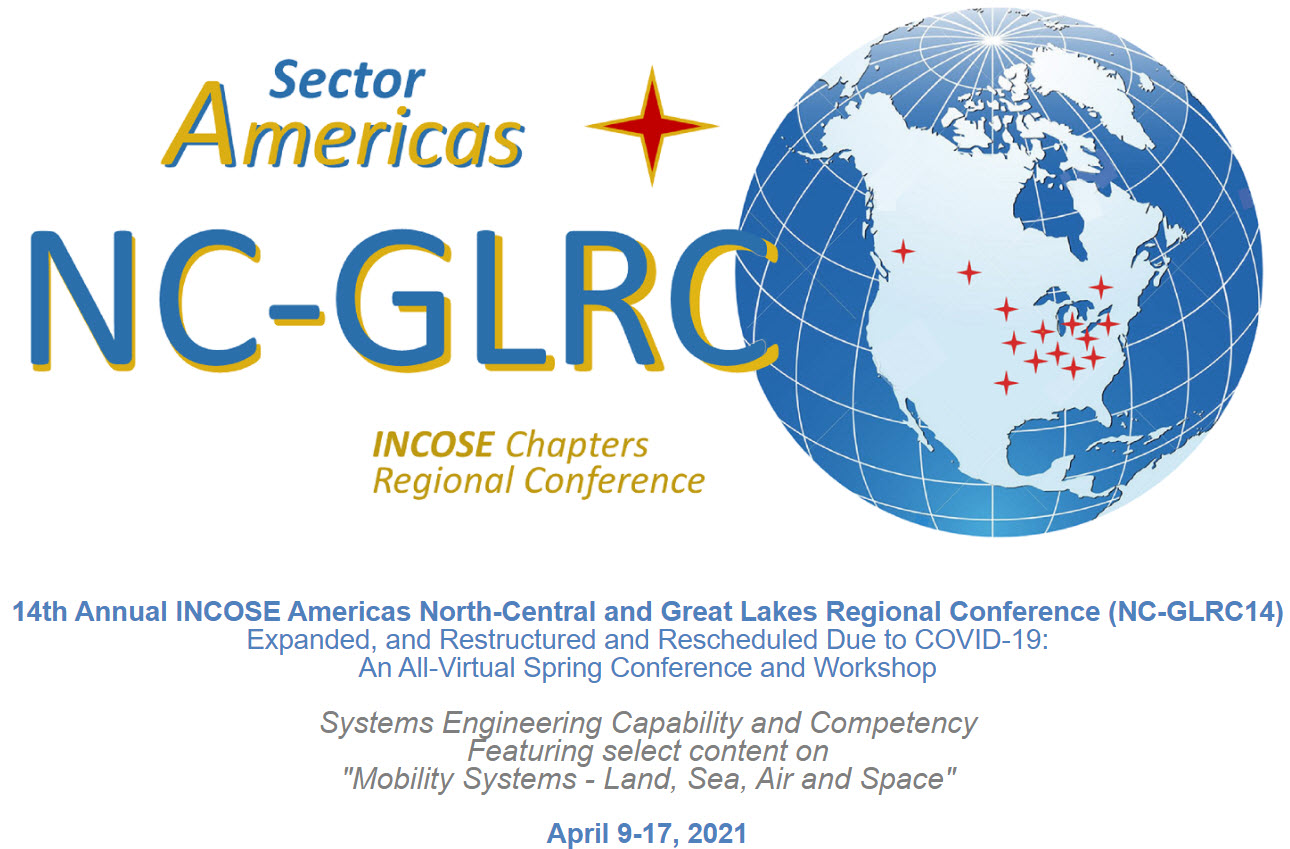 Sector
Americas
NC-GLRC
INCOSE Chapters
Regional Conference

14th Annual INCOSE Americas North-Central and Great Lakes Regional Conference (NC-GLRC14)
Expanded, and Restructured and Rescheduled Due to COVID-19:
An All-Virtual Spring Conference and Workshop

Systems Engineering Capability and Competency
Featuring select content on
"Mobility Systems - Land, Sea, Air and Space"

April 9-17, 2021